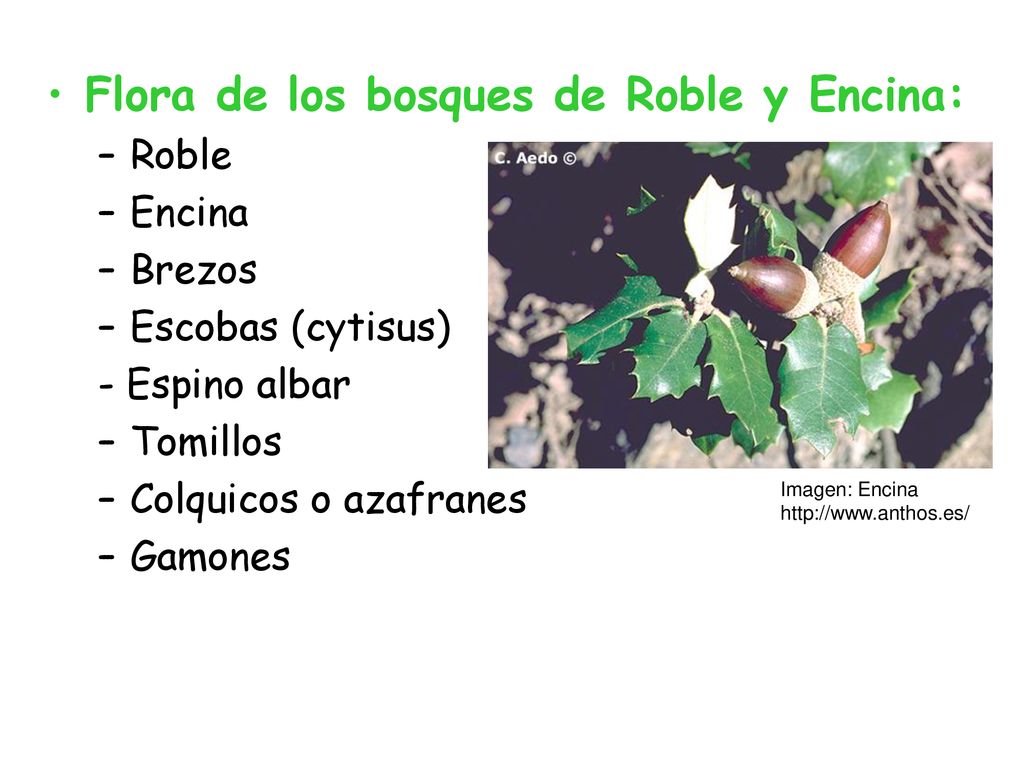 • Flora de los bosques de Roble y Encina:
– Roble
– Encina
– Brezos
– Escobas (cytisus)
- Espino albar
– Tomillos
– Colquicos o azafranes
– Gamones

C. Aedo ©

Imagen: Encina
http://www.anthos.es/